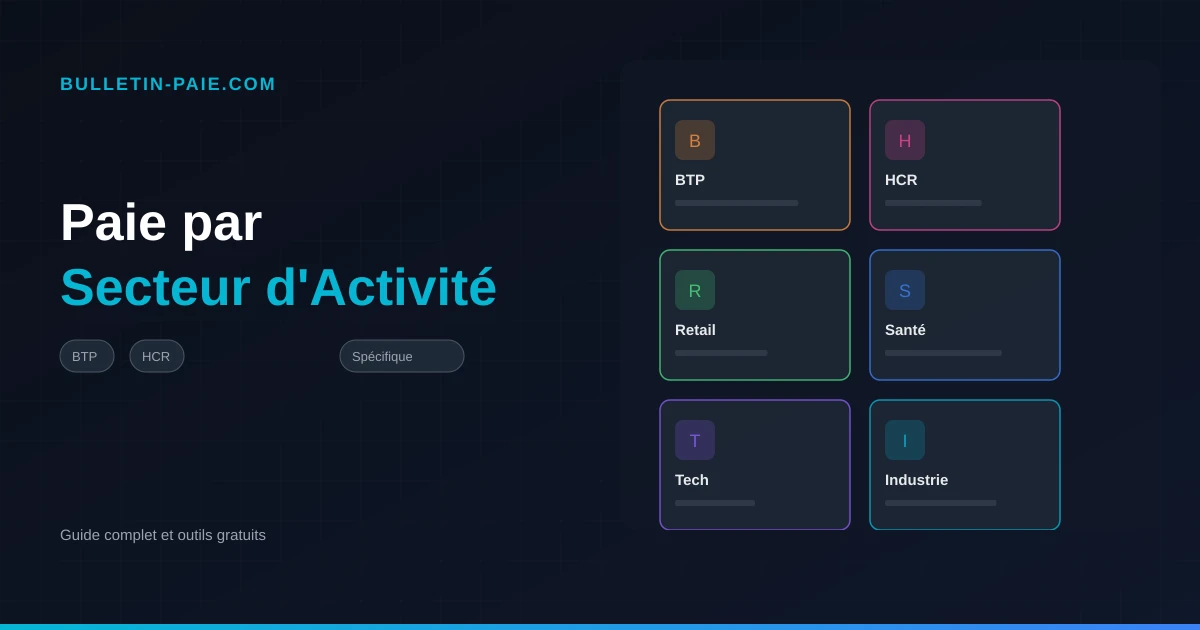 BULLETIN-PAIE.COM

Paie par
Secteur d'Activité

BTP HCR Spécifique

Guide complet et outils gratuits

B
BTP

H
HCR

R
Retail

S
Santé

T
Tech

I
Industrie